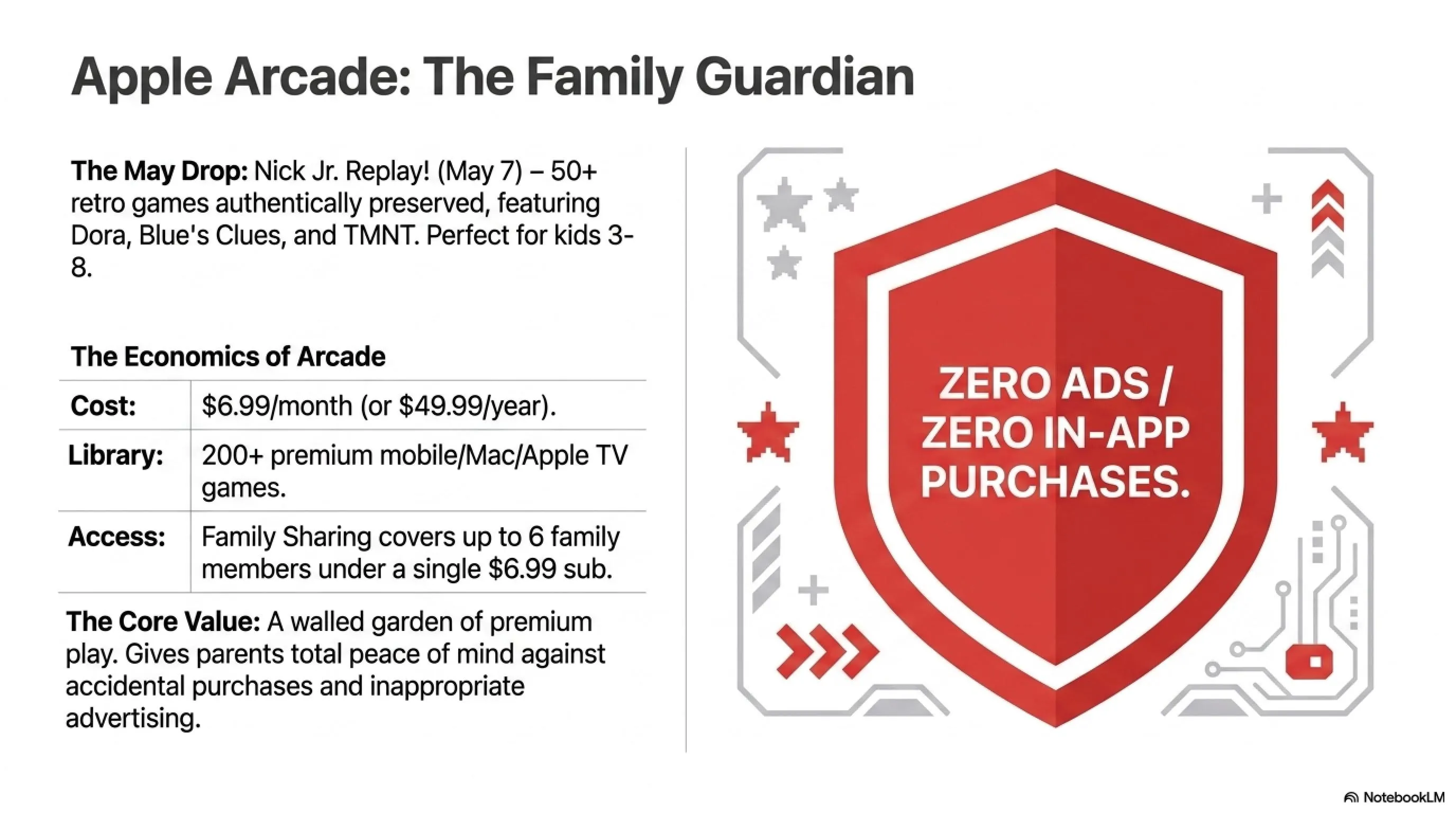 Apple Arcade: The Family Guardian

The May Drop: Nick Jr. Replay! (May 7) – 50+ retro games authentically preserved, featuring Dora, Blue's Clues, and TMNT. Perfect for kids 3-8.

The Economics of Arcade

| Cost: | $6.99/month (or $49.99/year). |
|---|---|
| Library: | 200+ premium mobile/Mac/Apple TV games. |
| Access: | Family Sharing covers up to 6 family members under a single $6.99 sub. |

The Core Value: A walled garden of premium play. Gives parents total peace of mind against accidental purchases and inappropriate advertising.

ZERO ADS / ZERO IN-APP PURCHASES.

NotebookLM